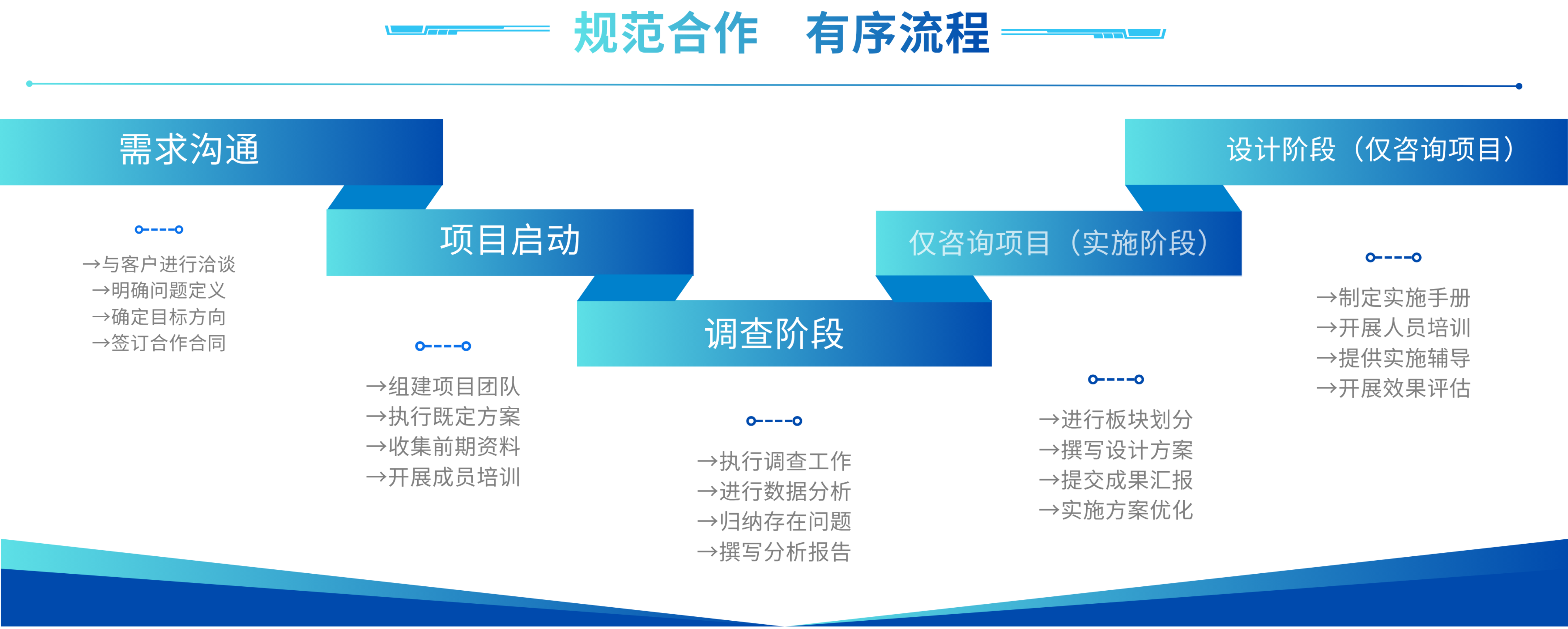 规范合作　有序流程

需求沟通

→与客户进行洽谈
→明确问题定义
→确定目标方向
→签订合作合同

项目启动

→组建项目团队
→执行既定方案
→收集前期资料
→开展成员培训

调查阶段

→执行调查工作
→进行数据分析
→归纳存在问题
→撰写分析报告

仅咨询项目（实施阶段）

→进行板块划分
→撰写设计方案
→提交成果汇报
→实施方案优化

设计阶段（仅咨询项目）

→制定实施手册
→开展人员培训
→提供实施辅导
→开展效果评估